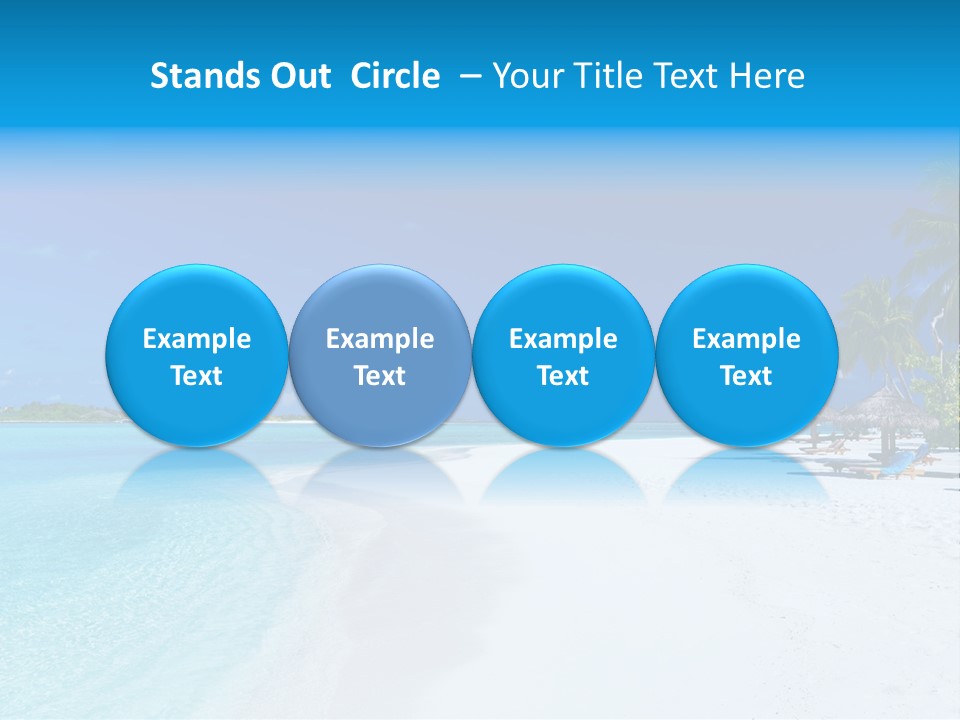 Stands Out Circle – Your Title Text Here

Example Text

Example Text

Example Text

Example Text